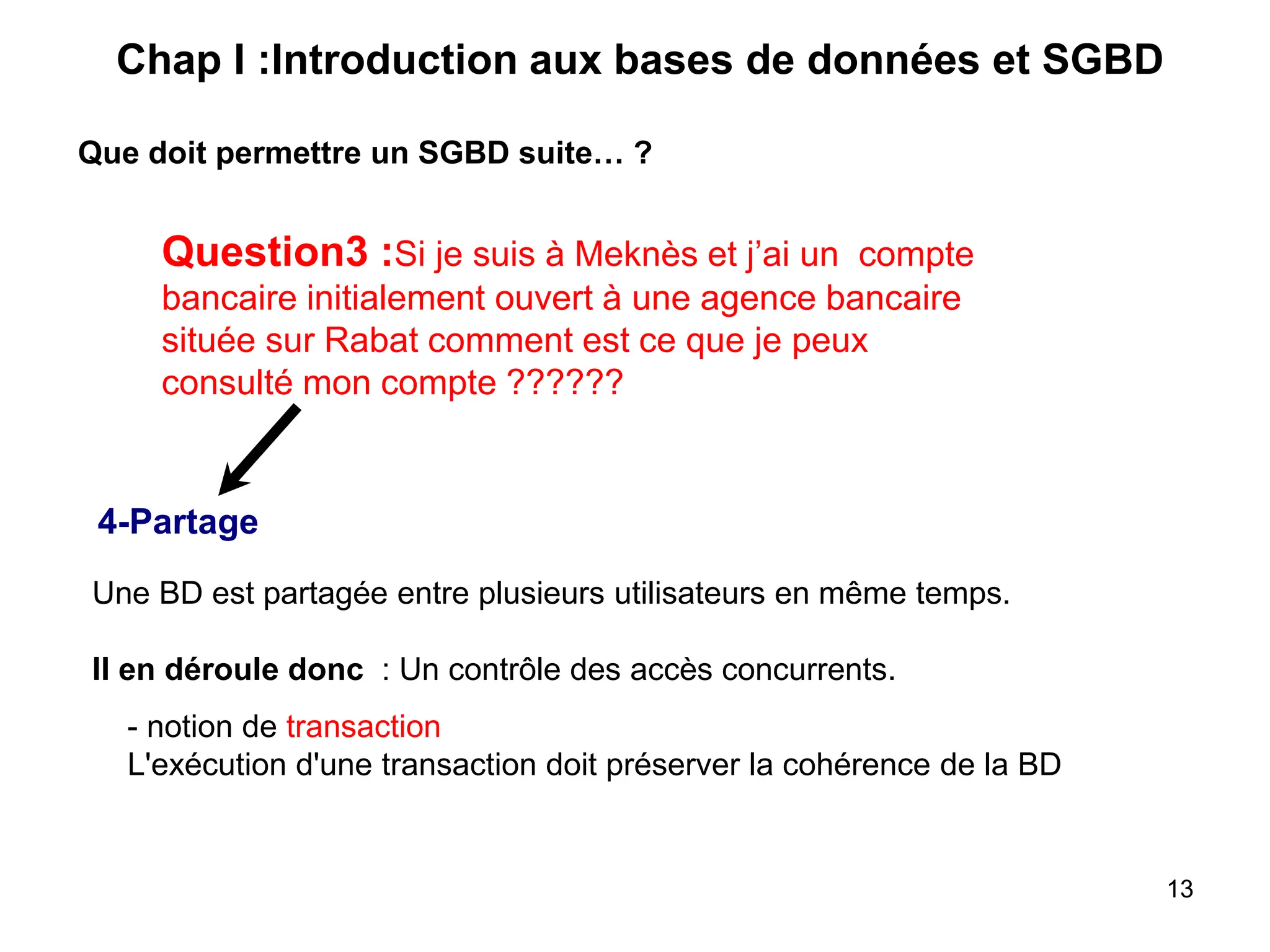 Chap I :Introduction aux bases de données et SGBD

Que doit permettre un SGBD suite… ?

Question3 :Si je suis à Meknès et j'ai un compte bancaire initialement ouvert à une agence bancaire située sur Rabat comment est ce que je peux consulté mon compte ??????

4-Partage

Une BD est partagée entre plusieurs utilisateurs en même temps.

Il en déroule donc : Un contrôle des accès concurrents.

- notion de transaction
L'exécution d'une transaction doit préserver la cohérence de la BD

13